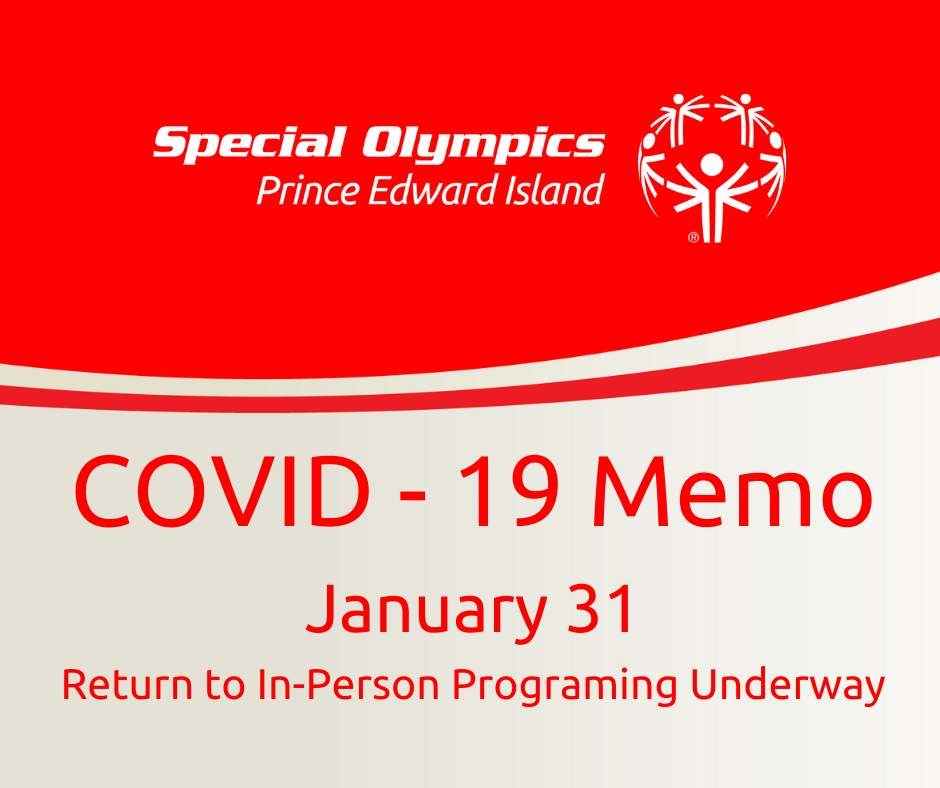 Special Olympics
Prince Edward Island

®

COVID - 19 Memo

January 31

Return to In-Person Programing Underway